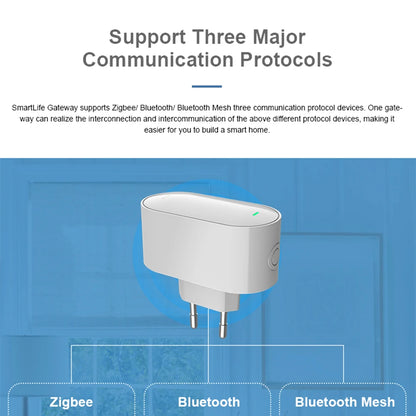 Support Three Major Communication Protocols

SmartLife Gateway supports Zigbee/ Bluetooth/ Bluetooth Mesh three communication protocol devices. One gateway can realize the interconnection and intercommunication of the above different protocol devices, making it easier for you to build a smart home.

Zigbee

Bluetooth

Bluetooth Mesh